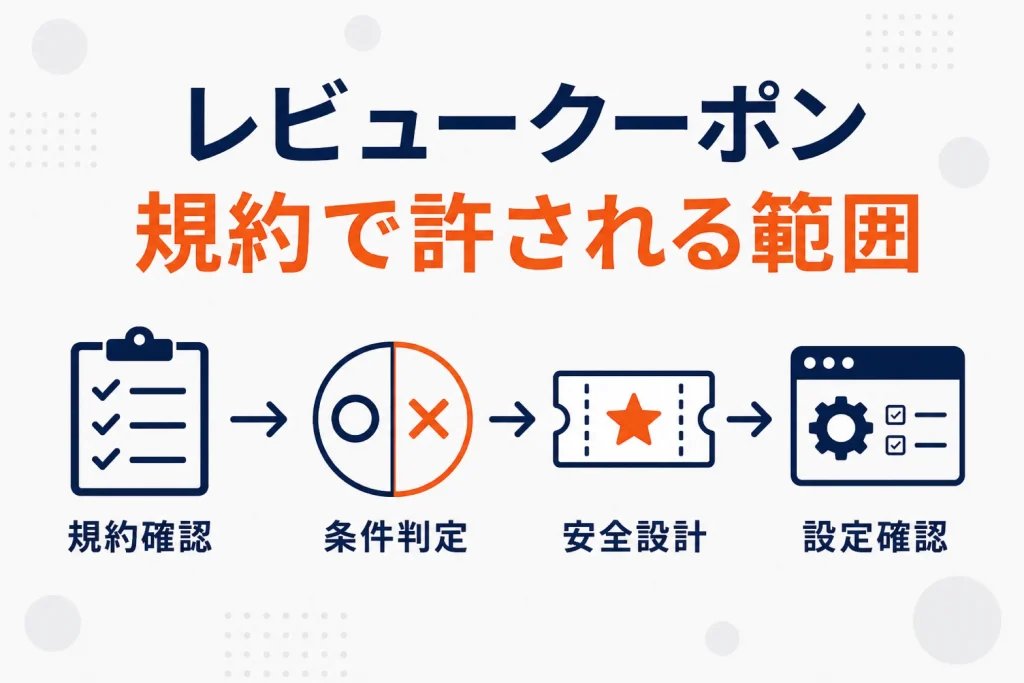 レビュークーポン
規約で許される範囲

規約確認

条件判定

安全設計

設定確認